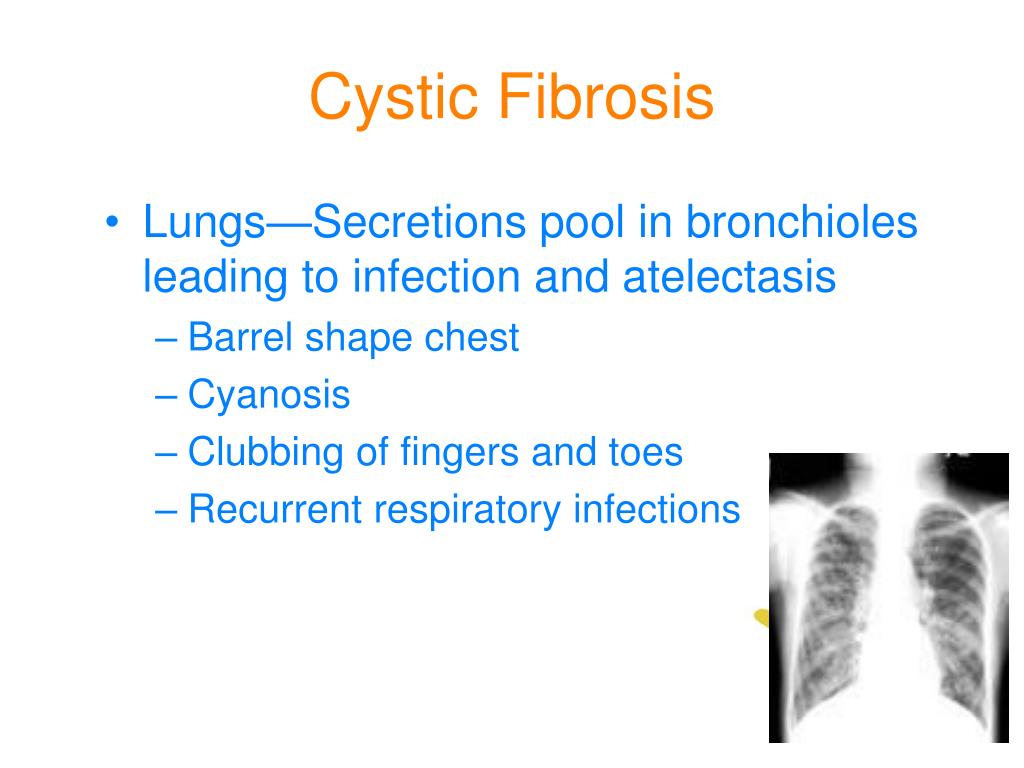 Cystic Fibrosis

• Lungs—Secretions pool in bronchioles leading to infection and atelectasis
– Barrel shape chest
– Cyanosis
– Clubbing of fingers and toes
– Recurrent respiratory infections